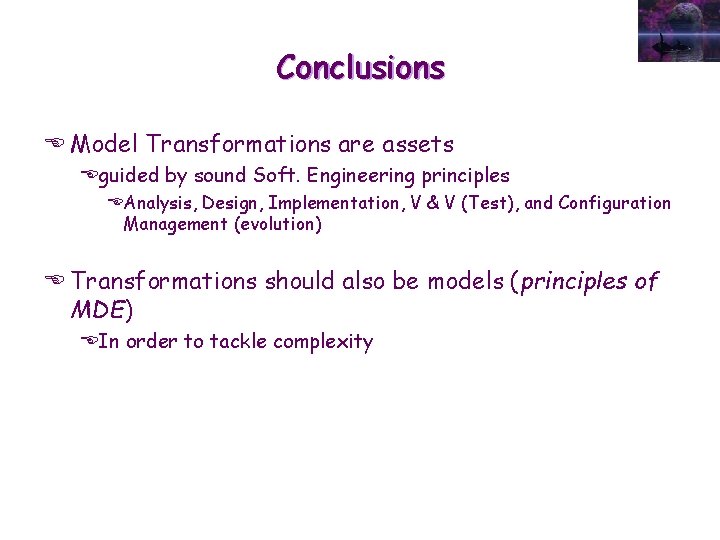 Conclusions

Model Transformations are assets

guided by sound Soft. Engineering principles

Analysis, Design, Implementation, V & V (Test), and Configuration Management (evolution)

Transformations should also be models (principles of MDE)

In order to tackle complexity